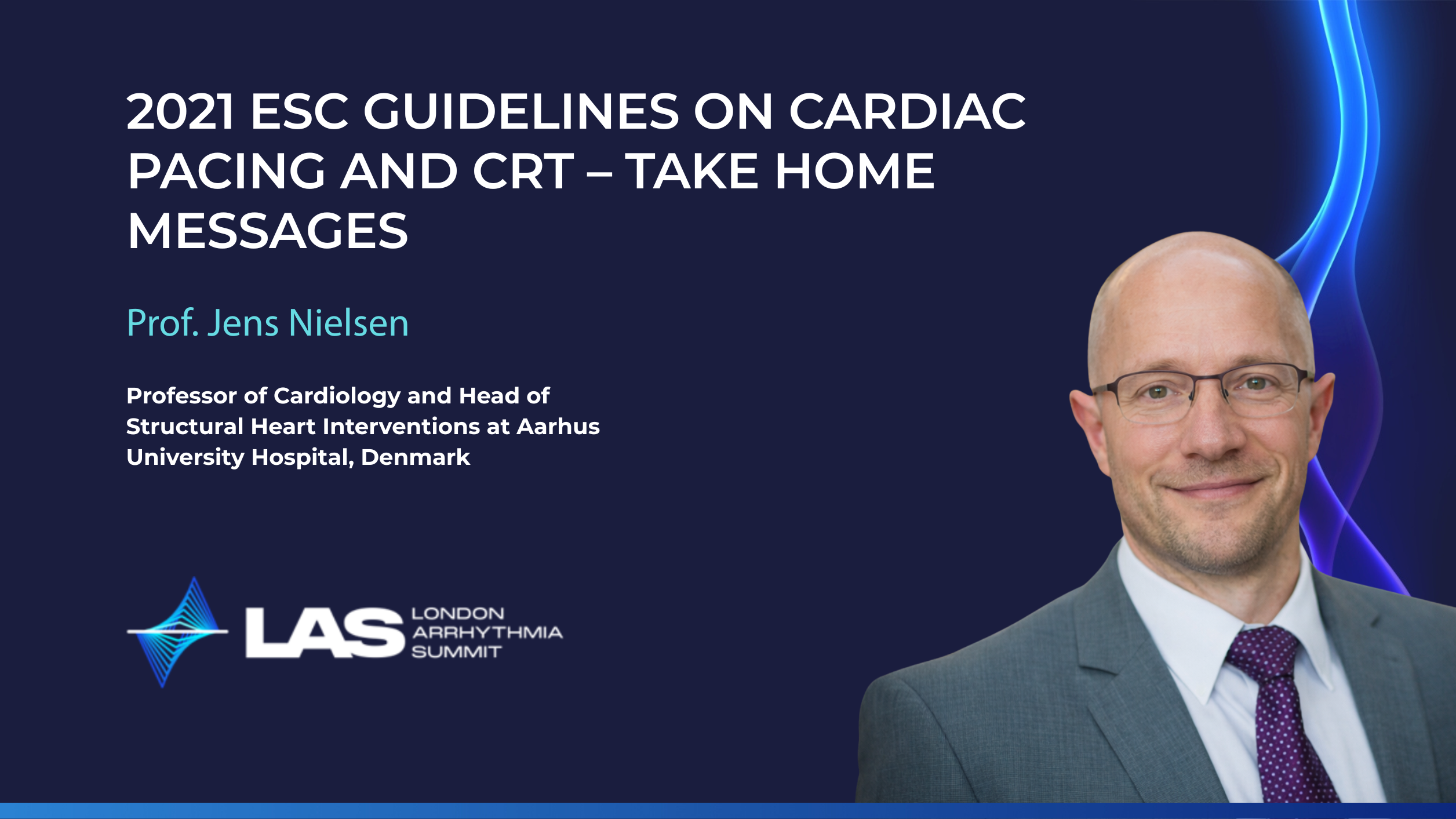 2021 ESC GUIDELINES ON CARDIAC PACING AND CRT – TAKE HOME MESSAGES

Prof. Jens Nielsen

Professor of Cardiology and Head of Structural Heart Interventions at Aarhus University Hospital, Denmark

LAS LONDON ARRHYTHMIA SUMMIT